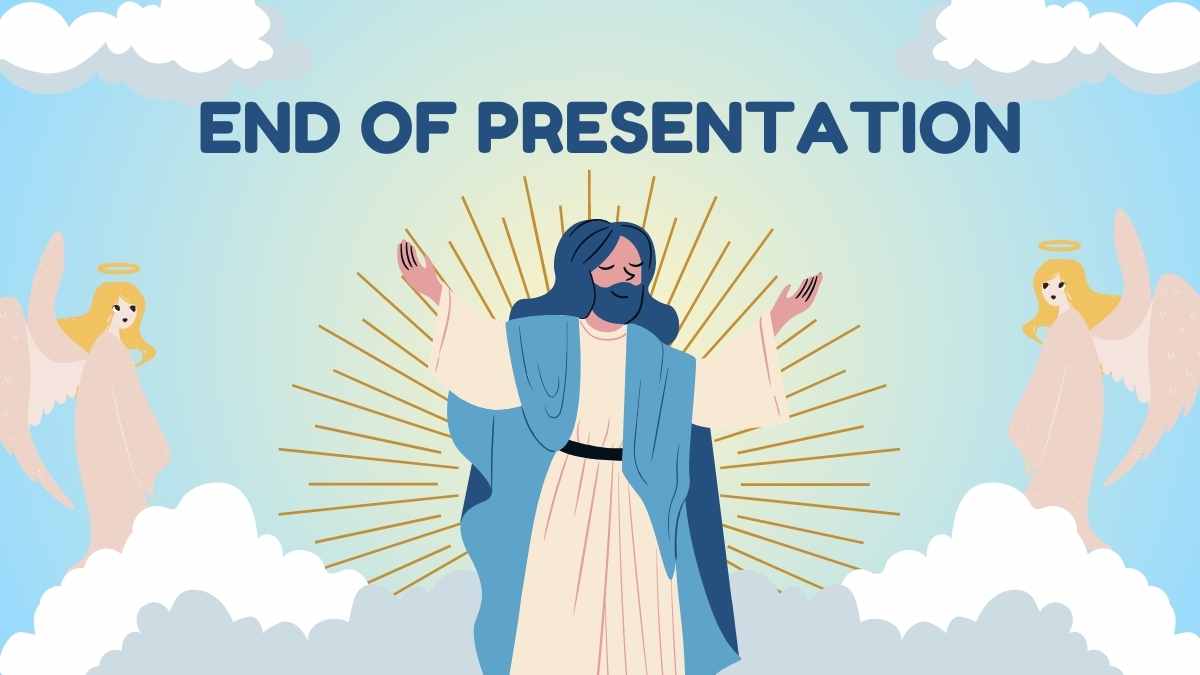 END OF PRESENTATION